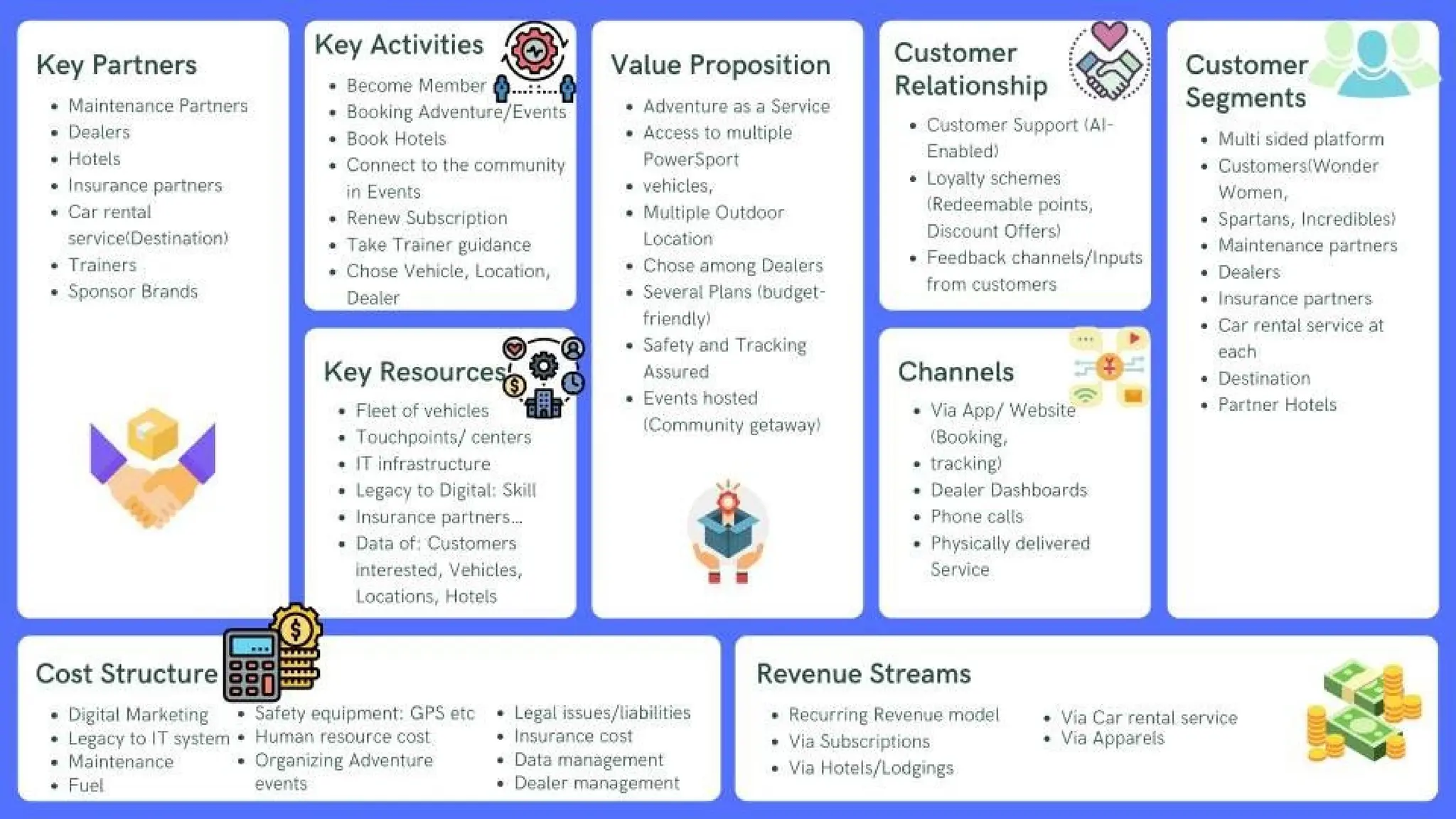 Key Partners

- Maintenance Partners
- Dealers
- Hotels
- Insurance partners
- Car rental service(Destination)
- Trainers
- Sponsor Brands

Key Activities

- Become Member
- Booking Adventure/Events
- Book Hotels
- Connect to the community in Events
- Renew Subscription
- Take Trainer guidance
- Chose Vehicle, Location, Dealer

Key Resources

- Fleet of vehicles
- Touchpoints/ centers
- IT infrastructure
- Legacy to Digital: Skill
- Insurance partners...
- Data of: Customers interested, Vehicles, Locations, Hotels

Value Proposition

- Adventure as a Service
- Access to multiple PowerSport
- vehicles,
- Multiple Outdoor Location
- Chose among Dealers
- Several Plans (budget-friendly)
- Safety and Tracking Assured
- Events hosted (Community getaway)

Customer Relationship

- Customer Support (AI-Enabled)
- Loyalty schemes (Redeemable points, Discount Offers)
- Feedback channels/Inputs from customers

Channels

- Via App/ Website (Booking,
- tracking)
- Dealer Dashboards
- Phone calls
- Physically delivered Service

Customer Segments

- Multi sided platform
- Customers(Wonder Women,
- Spartans, Incredibles)
- Maintenance partners
- Dealers
- Insurance partners
- Car rental service at each
- Destination
- Partner Hotels

Cost Structure

- Digital Marketing
- Legacy to IT system
- Maintenance
- Fuel

- Safety equipment: GPS etc
- Human resource cost
- Organizing Adventure events

- Legal issues/liabilities
- Insurance cost
- Data management
- Dealer management

Revenue Streams

- Recurring Revenue model
- Via Subscriptions
- Via Hotels/Lodgings

- Via Car rental service
- Via Apparels